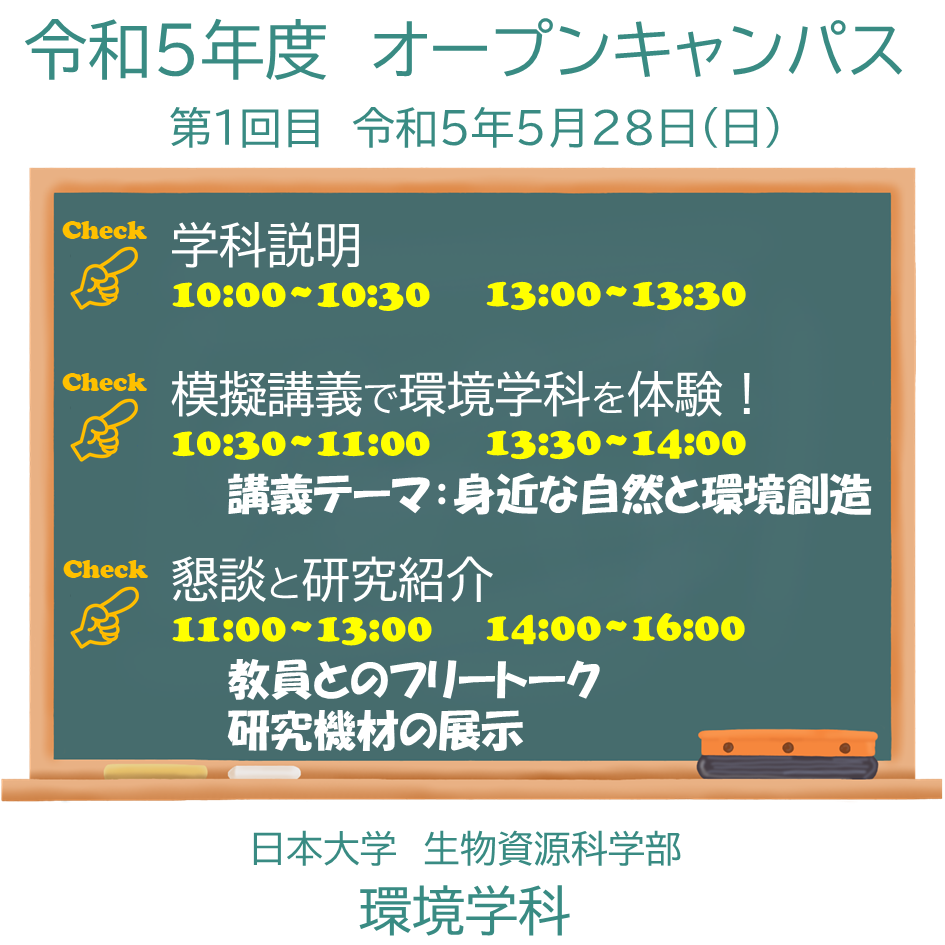 令和5年度　オープンキャンパス

第1回目　令和5年5月28日(日)

Check
学科説明
10:00~10:30　13:00~13:30

Check
模擬講義で環境学科を体験！
10:30~11:00　13:30~14:00
講義テーマ：身近な自然と環境創造

Check
懇談と研究紹介
11:00~13:00　14:00~16:00
教員とのフリートーク
研究機材の展示

日本大学　生物資源科学部
環境学科